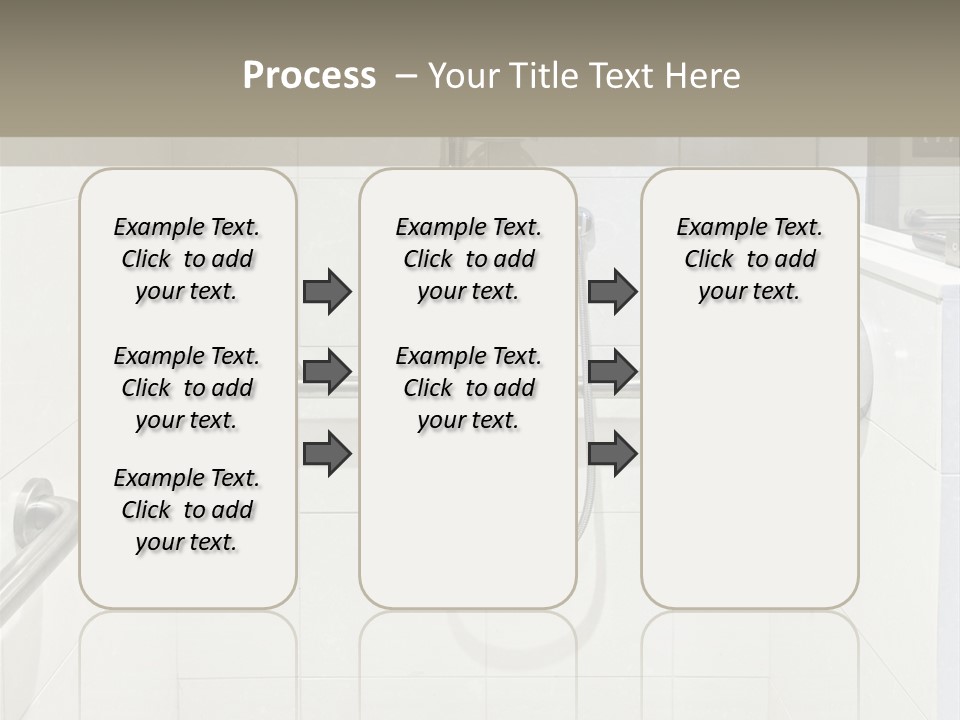 Process – Your Title Text Here

Example Text. Click to add your text.

Example Text. Click to add your text.

Example Text. Click to add your text.

Example Text. Click to add your text.

Example Text. Click to add your text.

Example Text. Click to add your text.